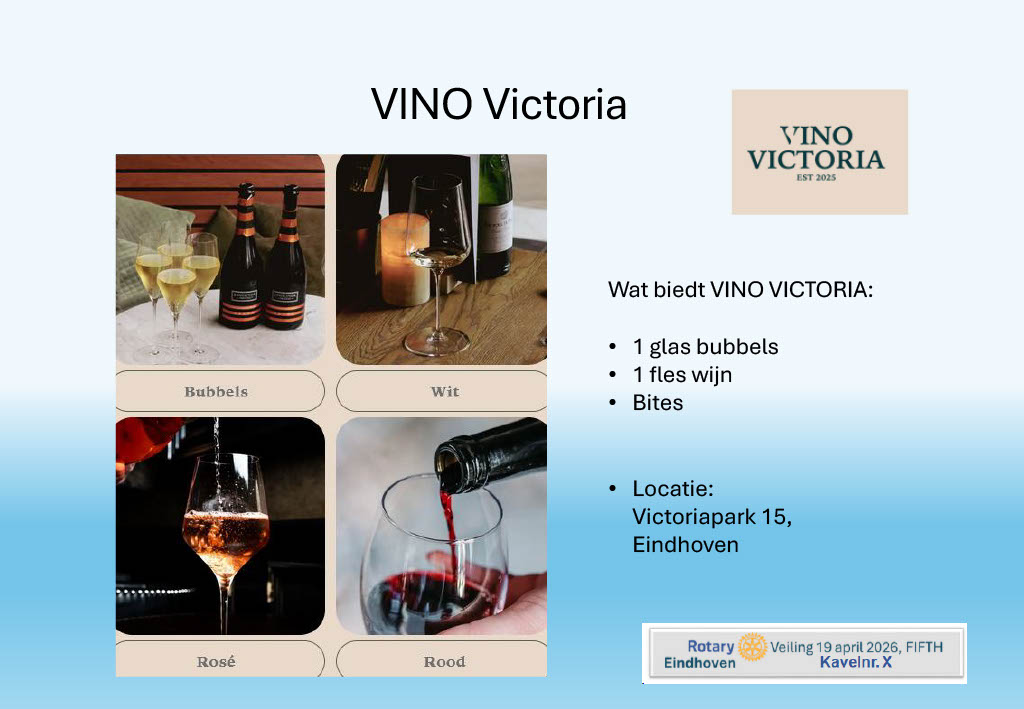 VINO Victoria

VINO
VICTORIA
EST 2025

Bubbels

Wit

Rosé

Rood

Wat biedt VINO VICTORIA:

• 1 glas bubbels
• 1 fles wijn
• Bites

• Locatie:
Victoriapark 15,
Eindhoven

Rotary
Eindhoven
Veiling 19 april 2026, FIFTH
Kavelnr. X